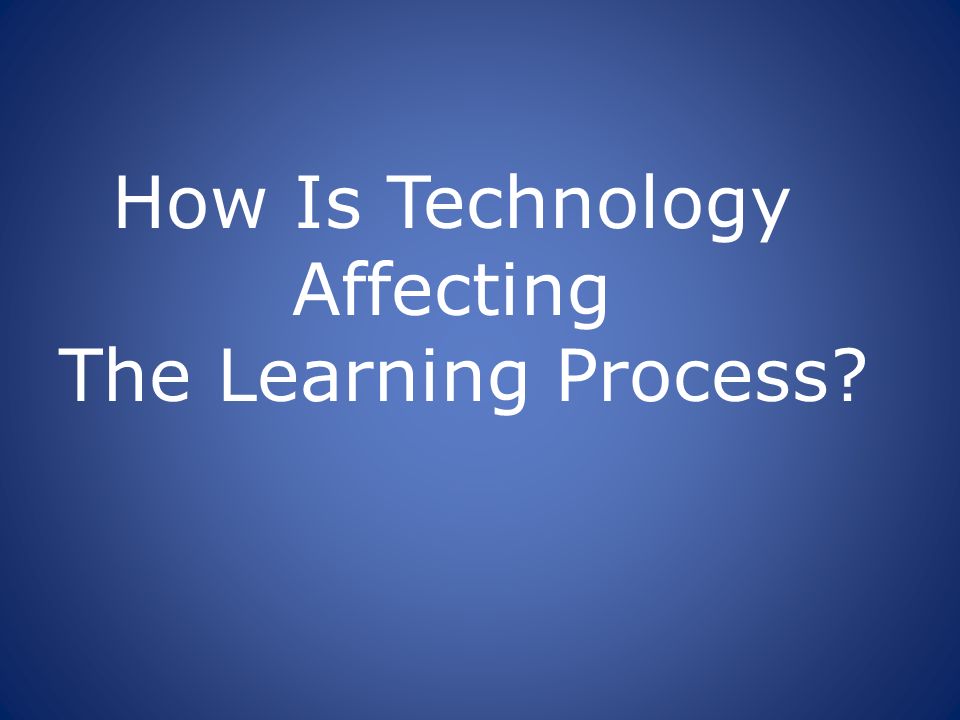 How Is Technology Affecting The Learning Process?